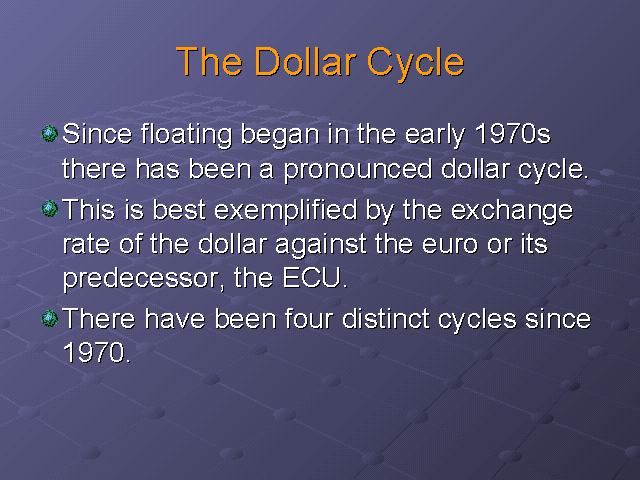 The Dollar Cycle

Since floating began in the early 1970s there has been a pronounced dollar cycle.

This is best exemplified by the exchange rate of the dollar against the euro or its predecessor, the ECU.

There have been four distinct cycles since 1970.